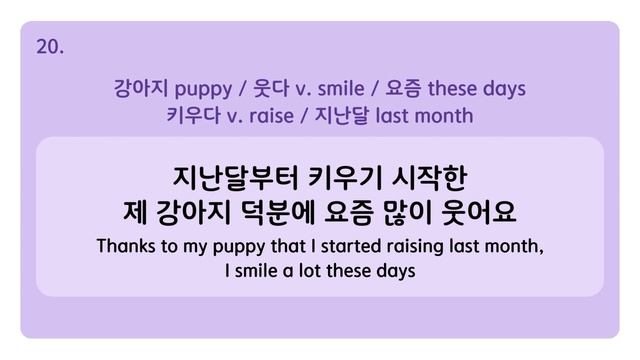 20.

강아지 puppy / 웃다 v. smile / 요즘 these days
키우다 v. raise / 지난달 last month

지난달부터 키우기 시작한
제 강아지 덕분에 요즘 많이 웃어요
Thanks to my puppy that I started raising last month,
I smile a lot these days